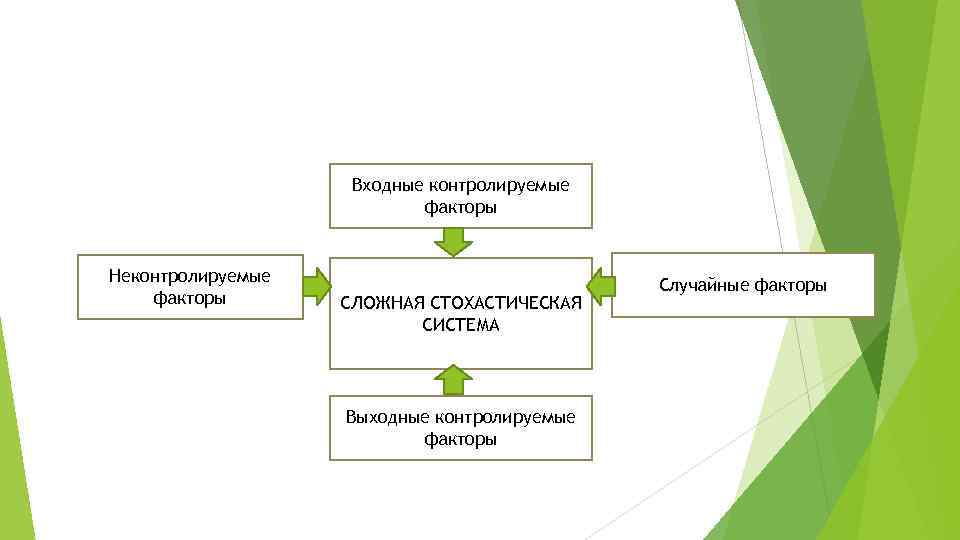 Входные контролируемые факторы

Неконтролируемые факторы

СЛОЖНАЯ СТОХАСТИЧЕСКАЯ СИСТЕМА

Случайные факторы

Выходные контролируемые факторы